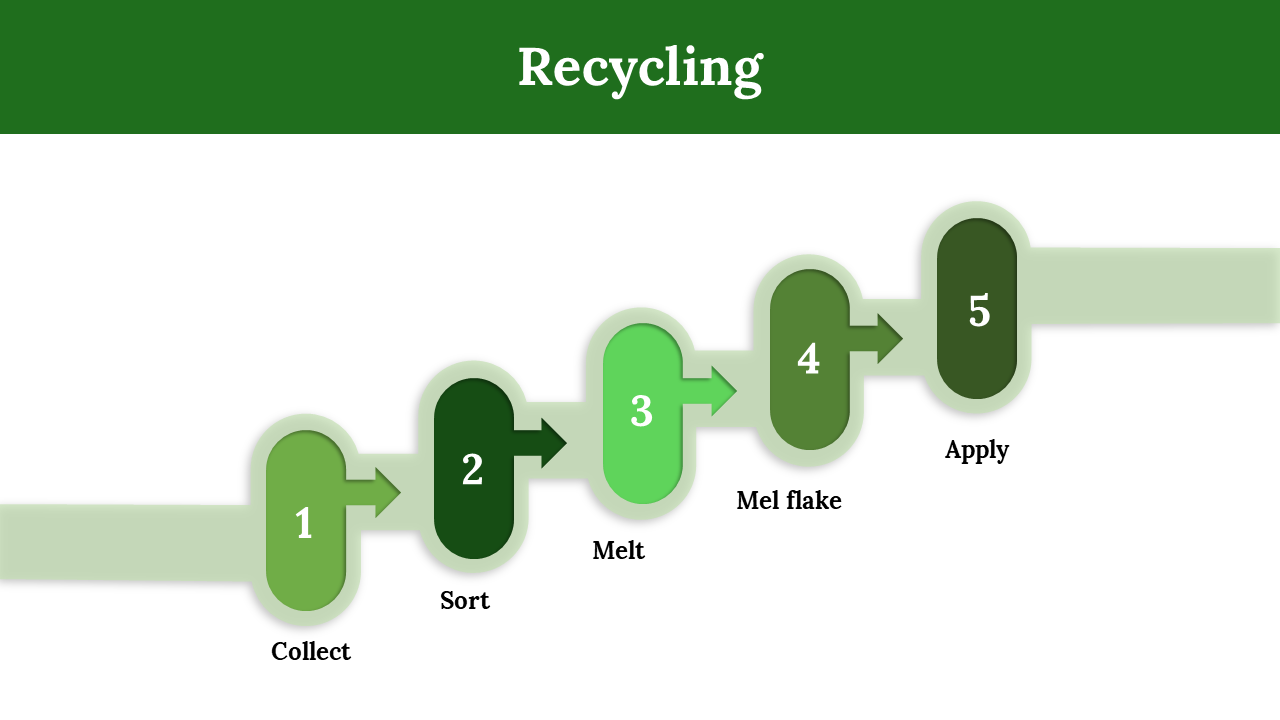 Recycling

1
Collect

2
Sort

3
Melt

4
Mel flake

5
Apply